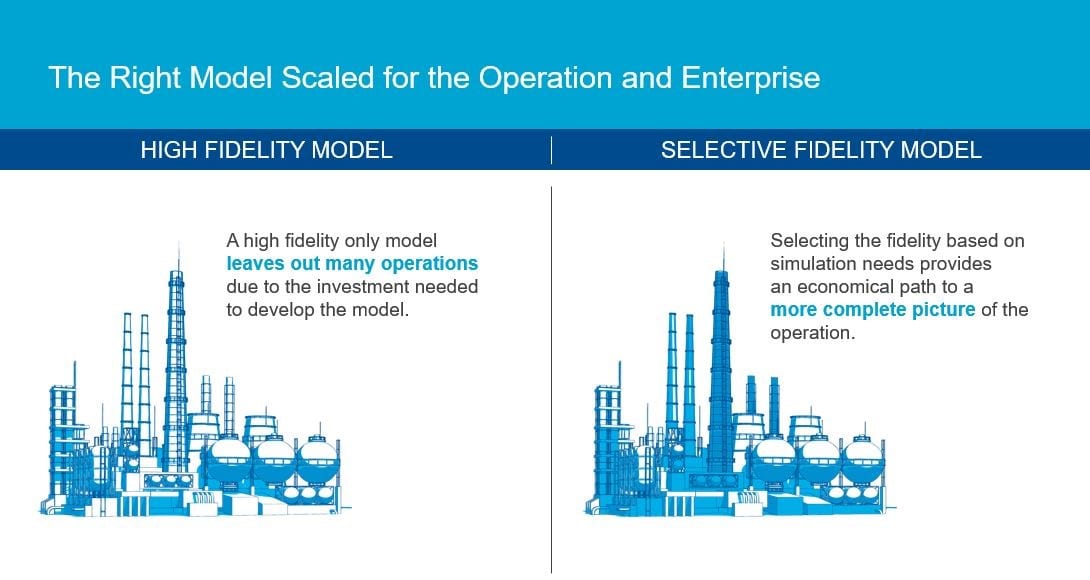 The Right Model Scaled for the Operation and Enterprise

HIGH FIDELITY MODEL

A high fidelity only model leaves out many operations due to the investment needed to develop the model.

SELECTIVE FIDELITY MODEL

Selecting the fidelity based on simulation needs provides an economical path to a more complete picture of the operation.